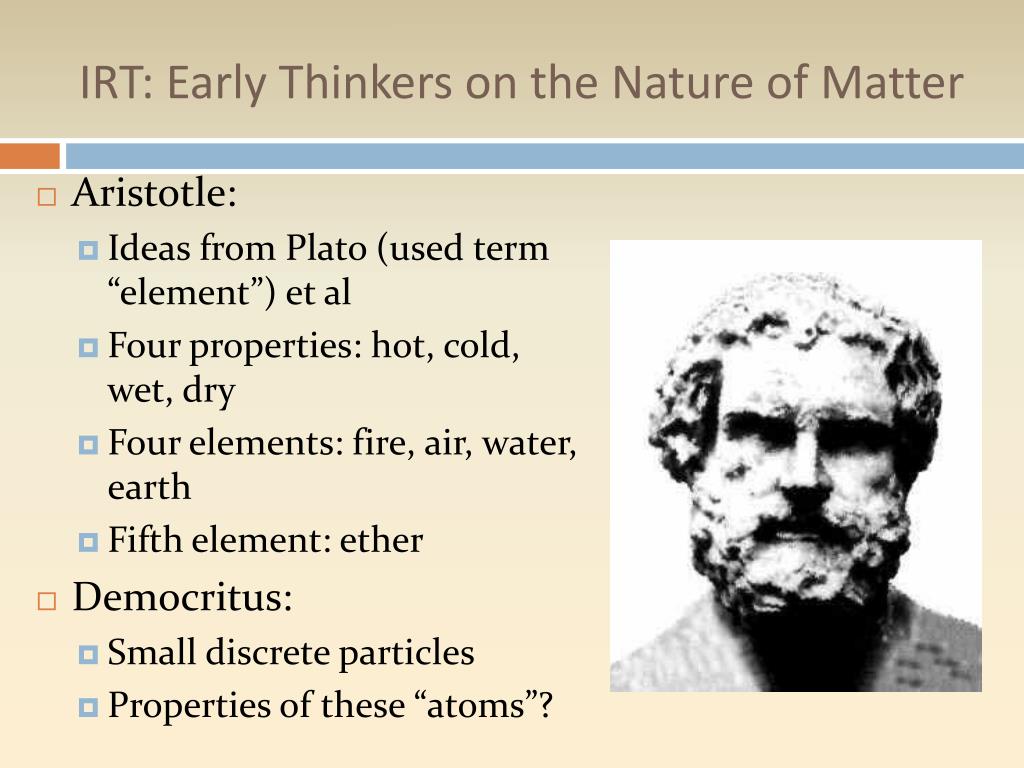 IRT: Early Thinkers on the Nature of Matter

Aristotle:

Ideas from Plato (used term “element”) et al

Four properties: hot, cold, wet, dry

Four elements: fire, air, water, earth

Fifth element: ether

Democritus:

Small discrete particles

Properties of these “atoms”?